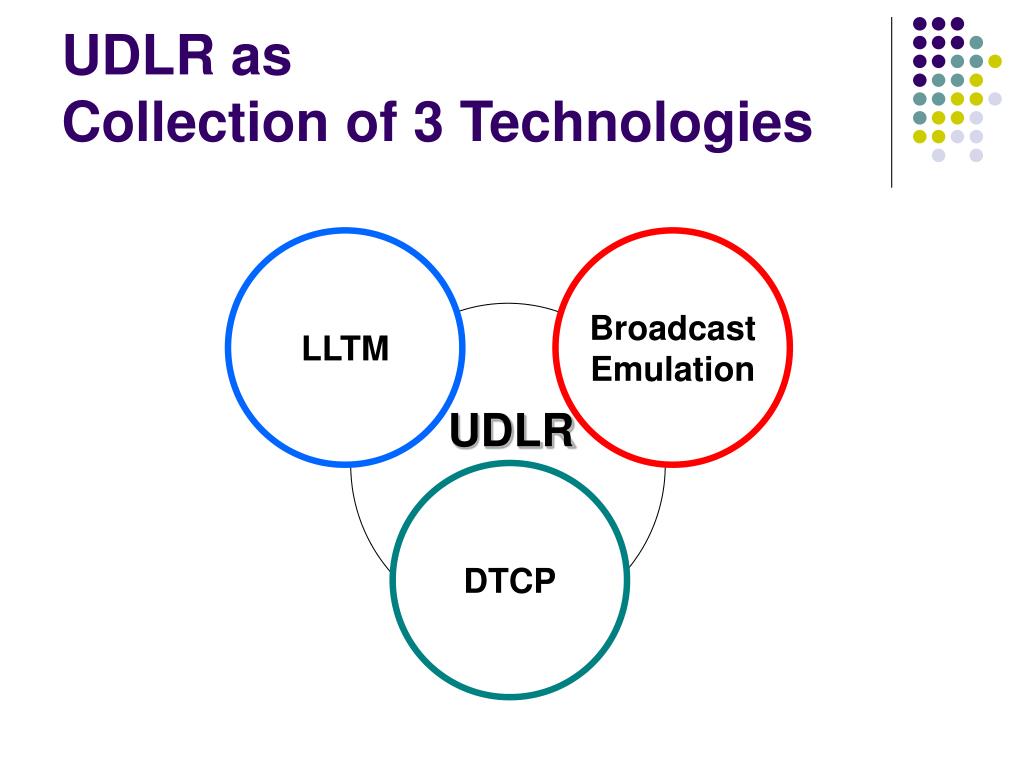 UDLR as
Collection of 3 Technologies

LLTM

Broadcast Emulation

UDLR

DTCP